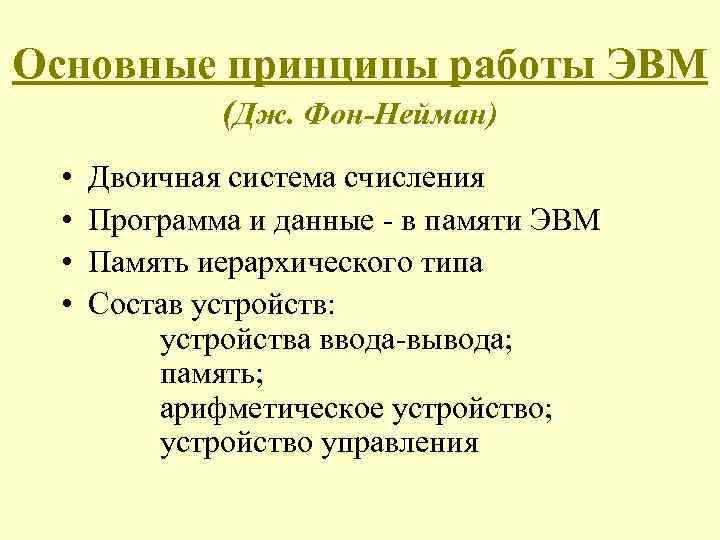 Основные принципы работы ЭВМ
(Дж. Фон-Нейман)

• Двоичная система счисления
• Программа и данные - в памяти ЭВМ
• Память иерархического типа
• Состав устройств:
устройства ввода-вывода;
память;
арифметическое устройство;
устройство управления